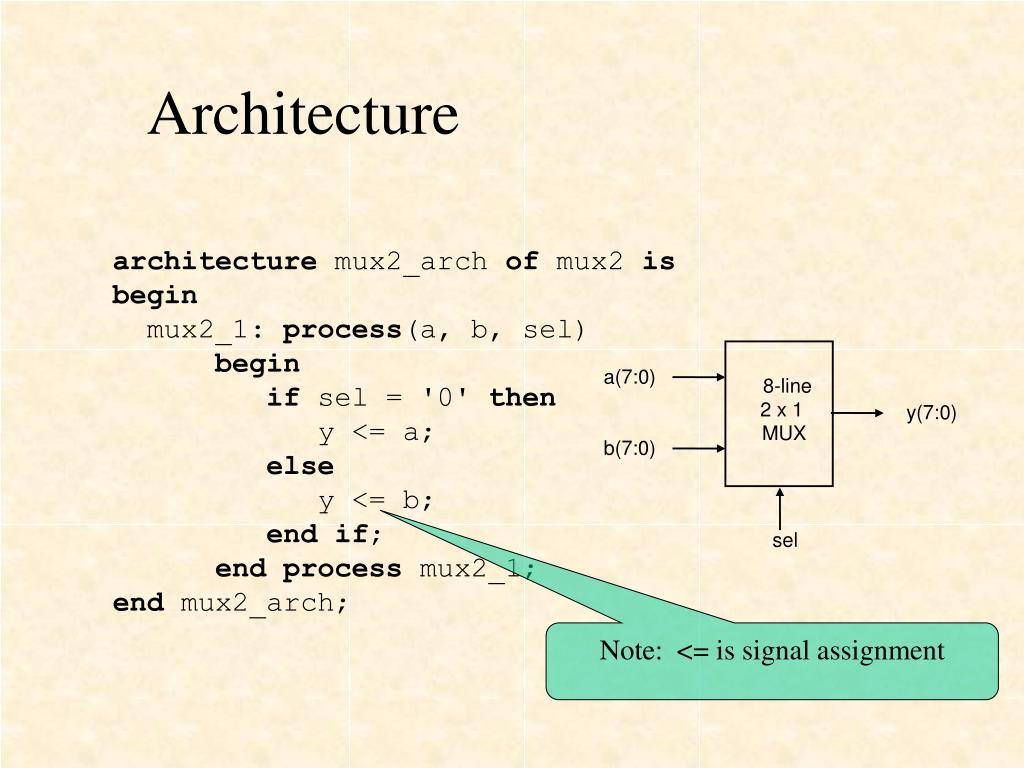 Architecture

architecture mux2_arch of mux2 is
begin
mux2_1: process(a, b, sel)
begin
if sel = '0' then
y <= a;
else
y <= b;
end if;
end process mux2_1;
end mux2_arch;

a(7:0)
b(7:0)
8-line
2 x 1
MUX
y(7:0)
sel

Note: <= is signal assignment